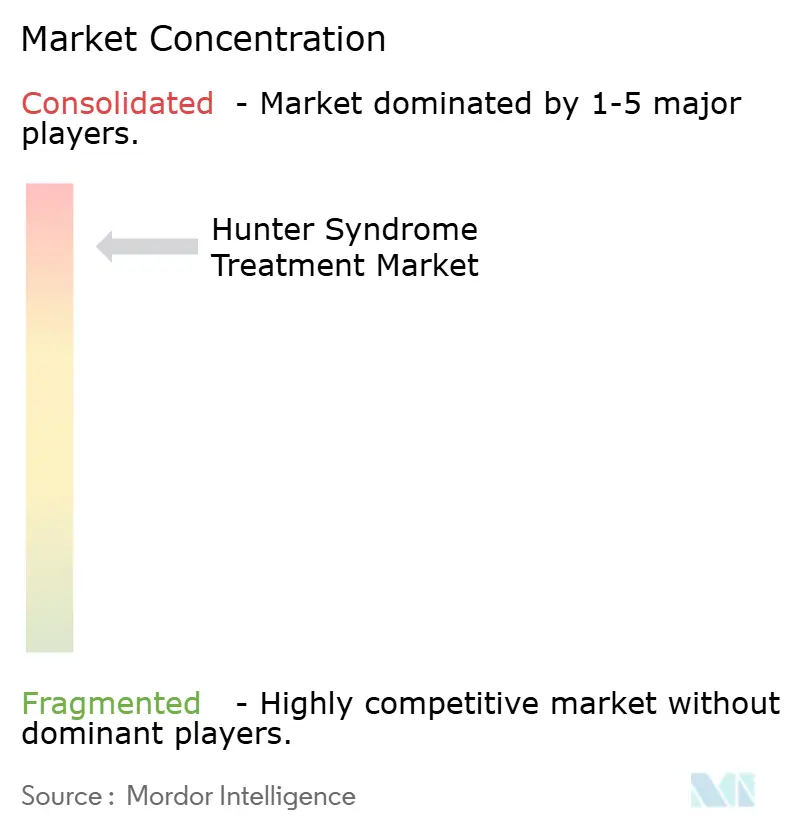 Market Concentration

Consolidated - Market dominated by 1-5 major players.

Hunter Syndrome Treatment Market

Fragmented - Highly competitive market without dominant players.

Source : Mordor Intelligence